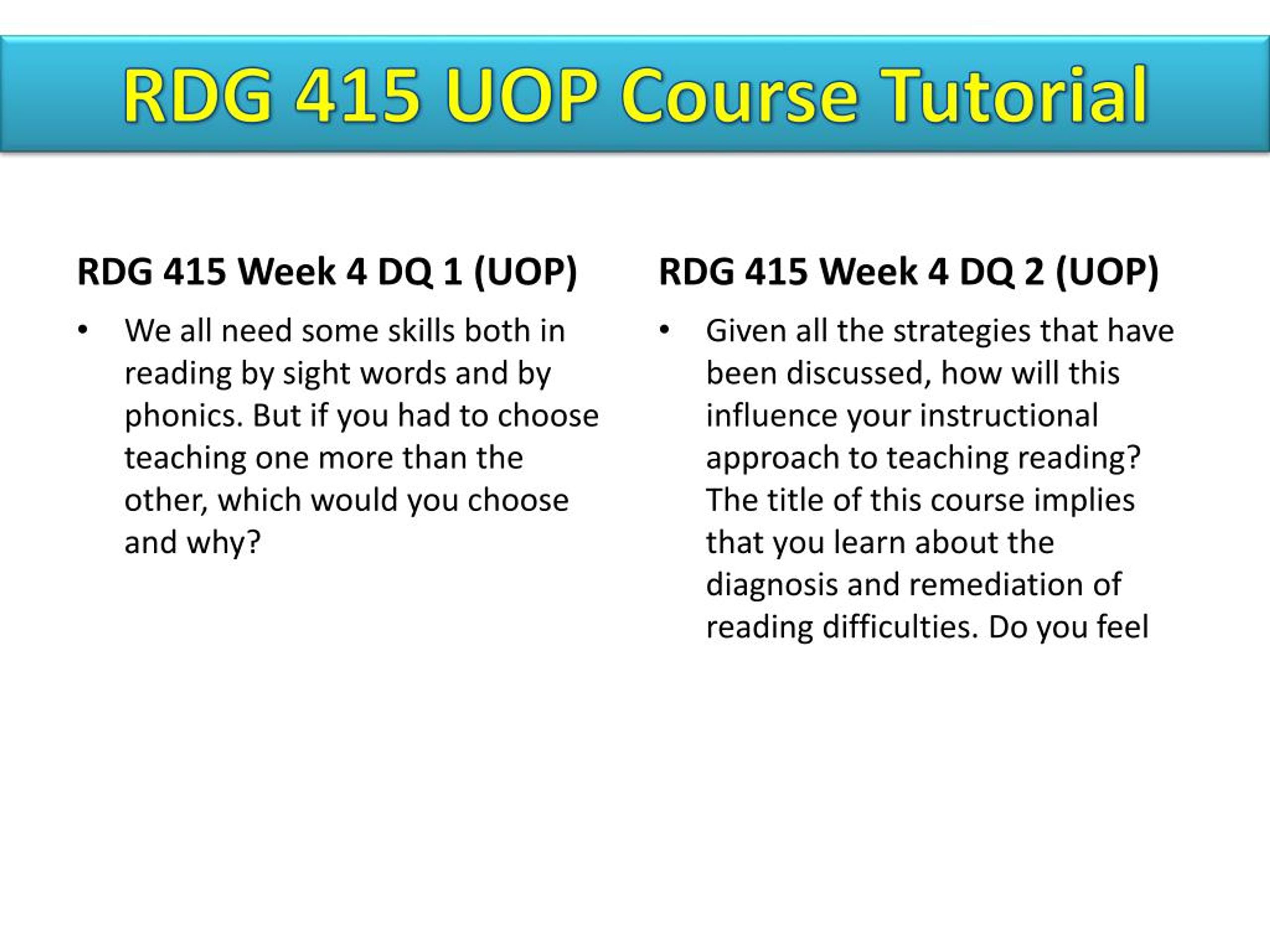 RDG 415 UOP Course Tutorial

RDG 415 Week 4 DQ 1 (UOP)

• We all need some skills both in reading by sight words and by phonics. But if you had to choose teaching one more than the other, which would you choose and why?

RDG 415 Week 4 DQ 2 (UOP)

• Given all the strategies that have been discussed, how will this influence your instructional approach to teaching reading? The title of this course implies that you learn about the diagnosis and remediation of reading difficulties. Do you feel